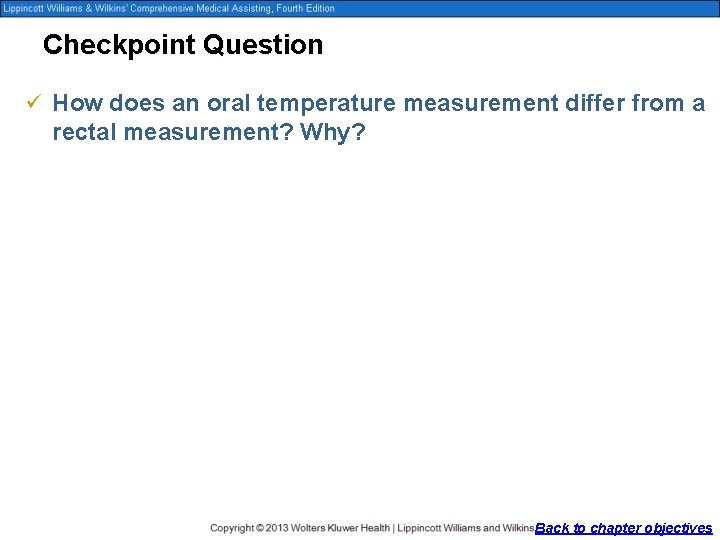 Lippincott Williams & Wilkins' Comprehensive Medical Assisting, Fourth Edition

Checkpoint Question

✓ How does an oral temperature measurement differ from a rectal measurement? Why?

Copyright © 2013 Wolters Kluwer Health | Lippincott Williams and Wilkins

Back to chapter objectives